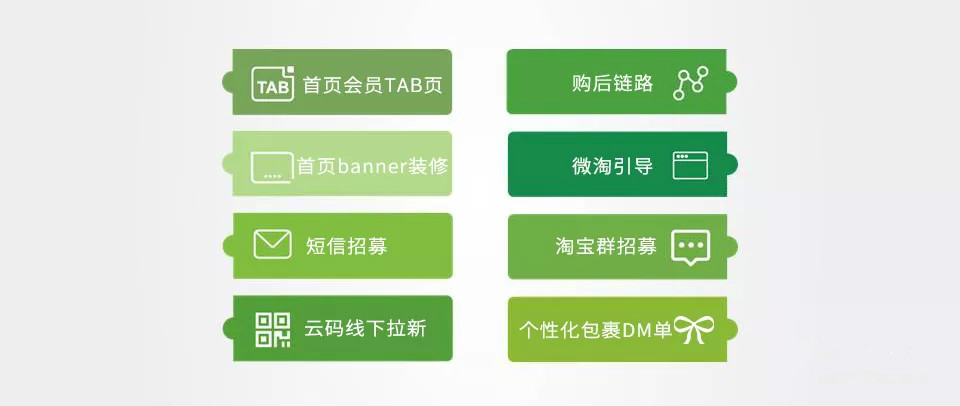 TAB 首页会员TAB页

首页banner装修

短信招募

云码线下拉新

购后链路

微淘引导

淘宝群招募

个性化包裹DM单